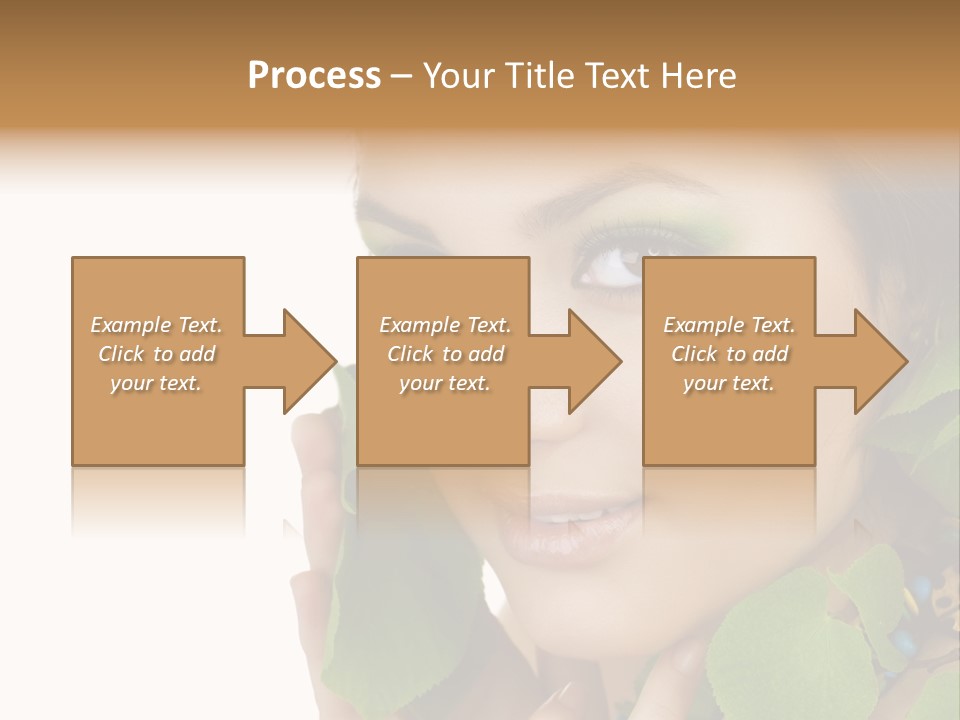 Process – Your Title Text Here

Example Text. Click to add your text.

Example Text. Click to add your text.

Example Text. Click to add your text.